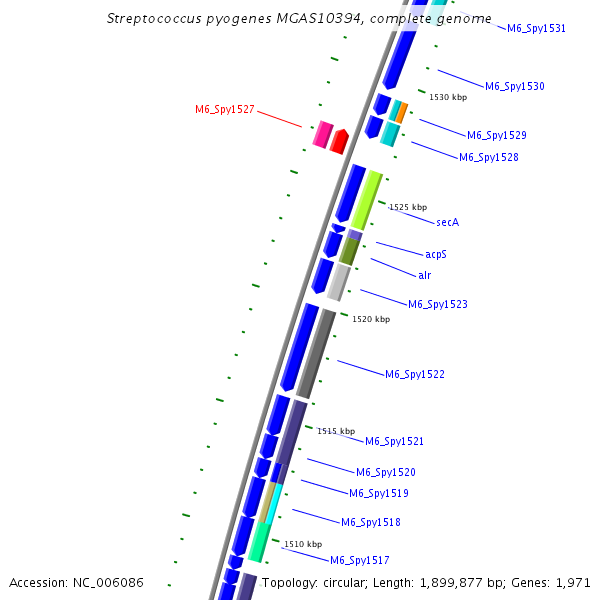 Streptococcus pyogenes MGAS10394, complete genome

M6_Spy1531

M6_Spy1530

1530 kbp

M6_Spy1527

M6_Spy1529

M6_Spy1528

1525 kbp

secA

acpS

alr

M6_Spy1523

1520 kbp

M6_Spy1522

1515 kbp

M6_Spy1521

M6_Spy1520

M6_Spy1519

M6_Spy1518

1510 kbp

M6_Spy1517

Accession: NC_006086

Topology: circular; Length: 1,899,877 bp; Genes: 1,971